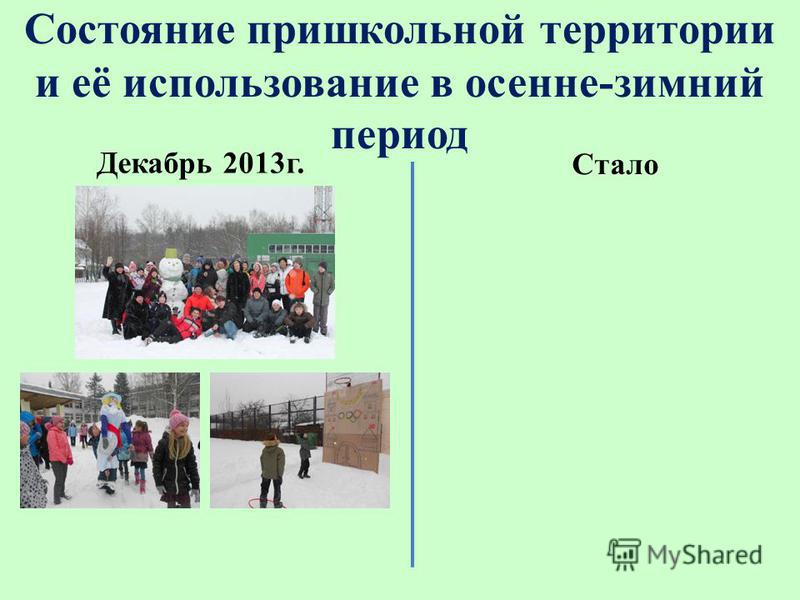 Состояние пришкольной территории и её использование в осенне-зимний период

Декабрь 2013г.

Стало

MyShared